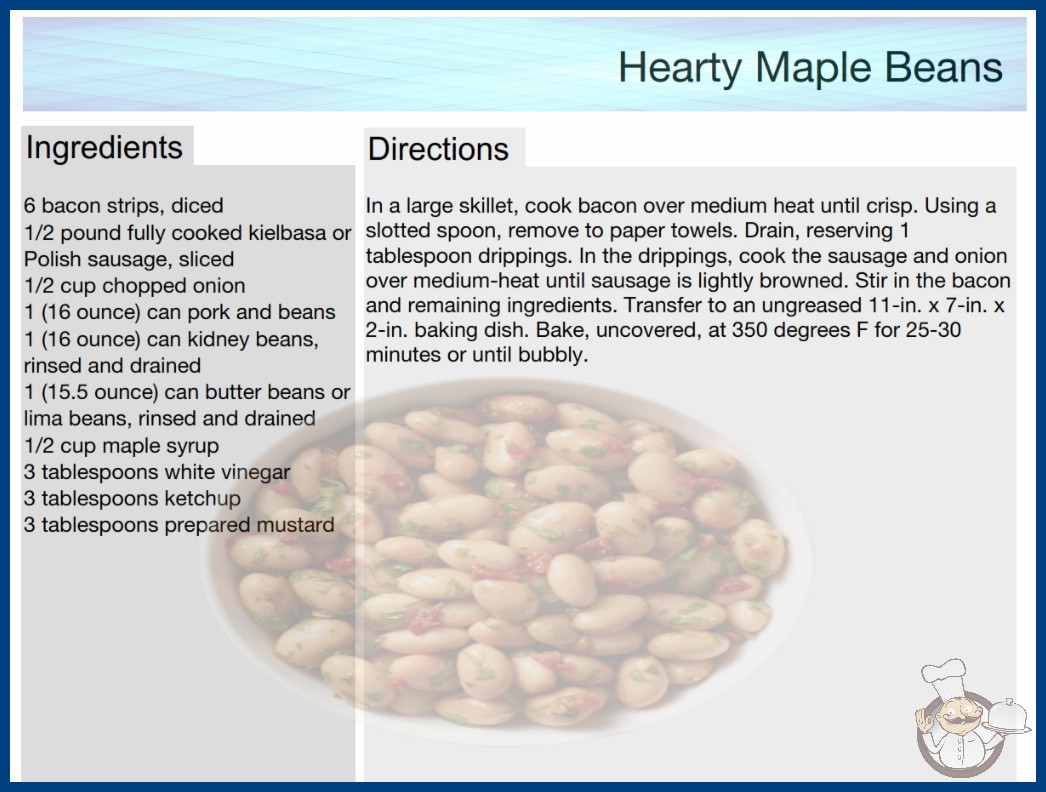 Hearty Maple Beans

Ingredients

6 bacon strips, diced
1/2 pound fully cooked kielbasa or Polish sausage, sliced
1/2 cup chopped onion
1 (16 ounce) can pork and beans
1 (16 ounce) can kidney beans, rinsed and drained
1 (15.5 ounce) can butter beans or lima beans, rinsed and drained
1/2 cup maple syrup
3 tablespoons white vinegar
3 tablespoons ketchup
3 tablespoons prepared mustard

Directions

In a large skillet, cook bacon over medium heat until crisp. Using a slotted spoon, remove to paper towels. Drain, reserving 1 tablespoon drippings. In the drippings, cook the sausage and onion over medium-heat until sausage is lightly browned. Stir in the bacon and remaining ingredients. Transfer to an ungreased 11-in. x 7-in. x 2-in. baking dish. Bake, uncovered, at 350 degrees F for 25-30 minutes or until bubbly.